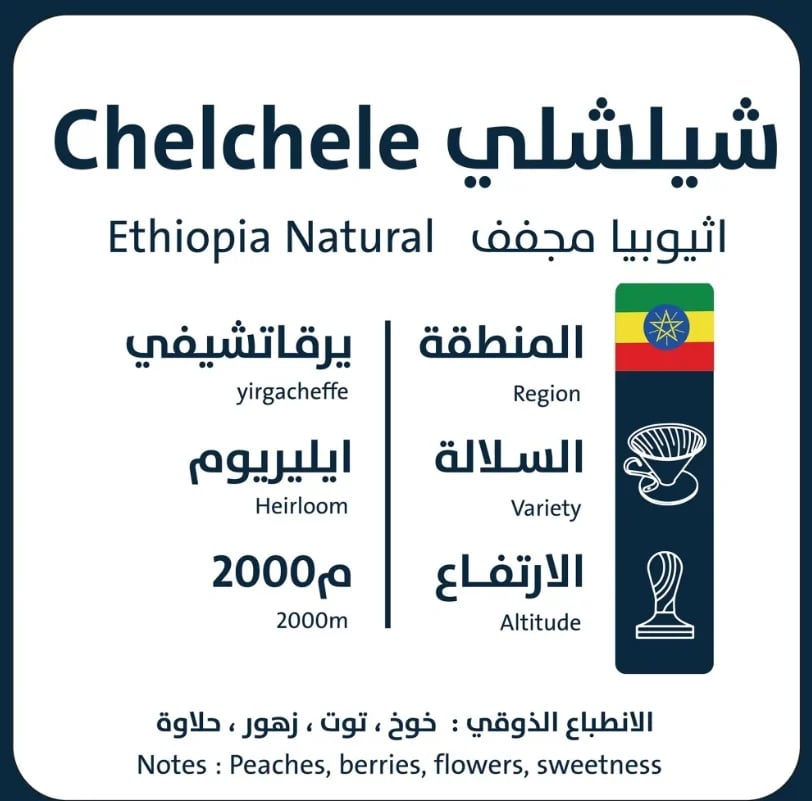 شيلشلي Chelchele

اثيوبيا مجفف Ethiopia Natural

المنطقة
Region

يرقاتشيفي
yirgacheffe

السلالة
Variety

ايليريوم
Heirloom

الارتفاع
Altitude

2000م
2000m

الانطباع الذوقي : خوخ ، توت ، زهور ، حلاوة
Notes : Peaches, berries, flowers, sweetness